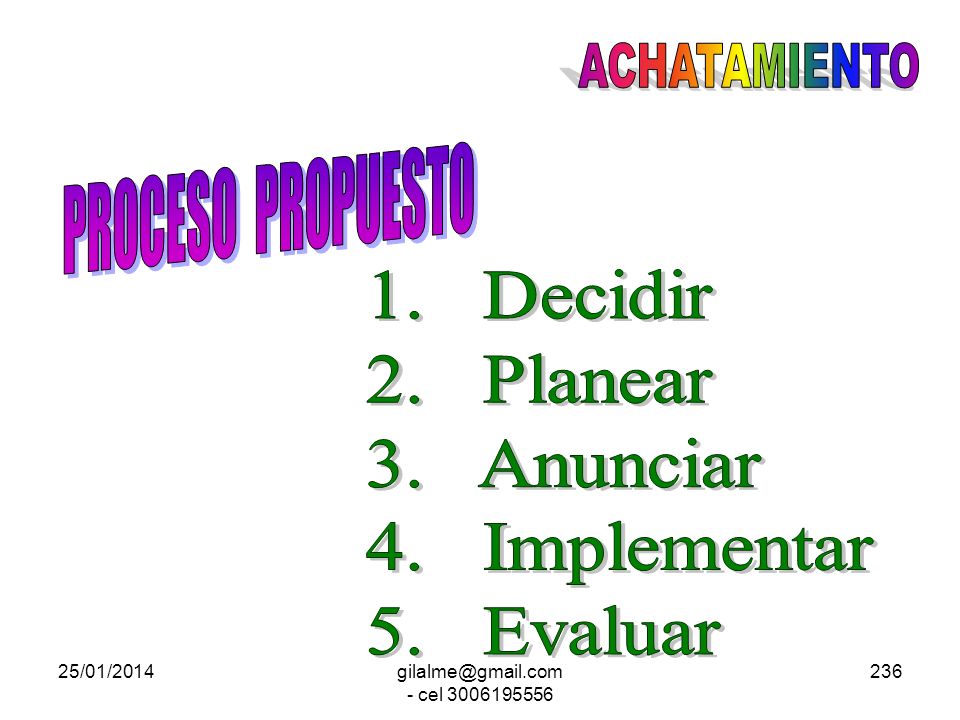 ACHATAMIENTO

PROCESO PROPUESTO

1. Decidir
2. Planear
3. Anunciar
4. Implementar
5. Evaluar

25/01/2014

gilalme@gmail.com - cel 3006195556

236